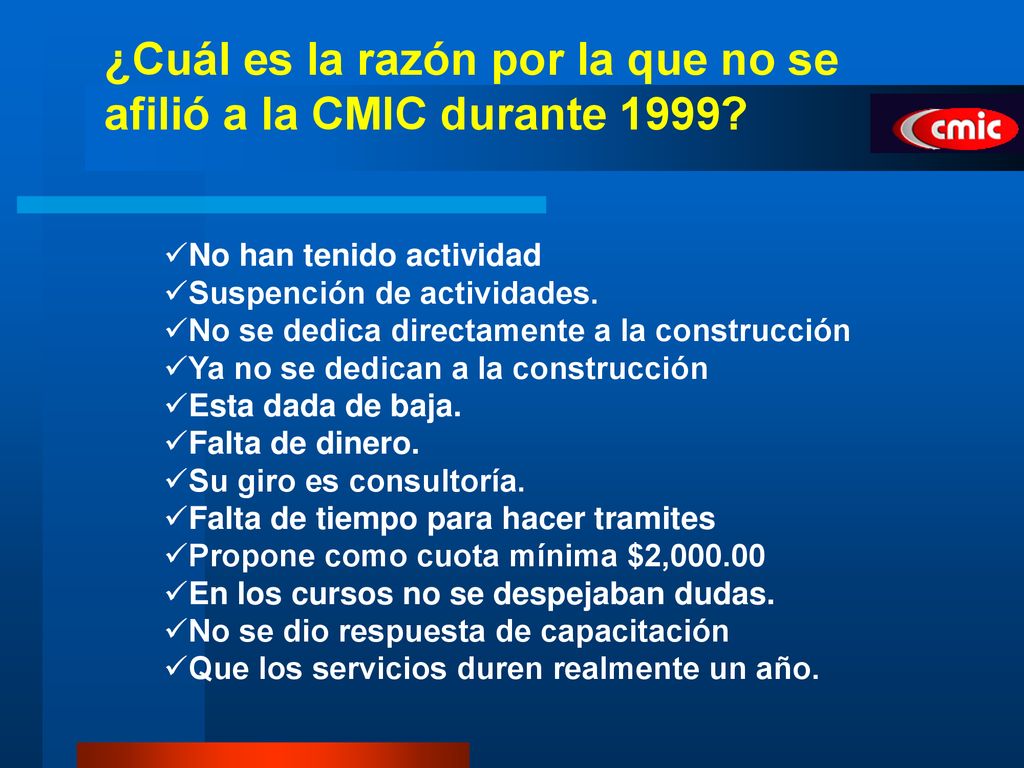 ¿Cuál es la razón por la que no se afilió a la CMIC durante 1999?

cmic

✓No han tenido actividad
✓Suspención de actividades.
✓No se dedica directamente a la construcción
✓Ya no se dedican a la construcción
✓Esta dada de baja.
✓Falta de dinero.
✓Su giro es consultoría.
✓Falta de tiempo para hacer tramites
✓Propone como cuota mínima \$2,000.00
✓En los cursos no se despejaban dudas.
✓No se dio respuesta de capacitación
✓Que los servicios duren realmente un año.